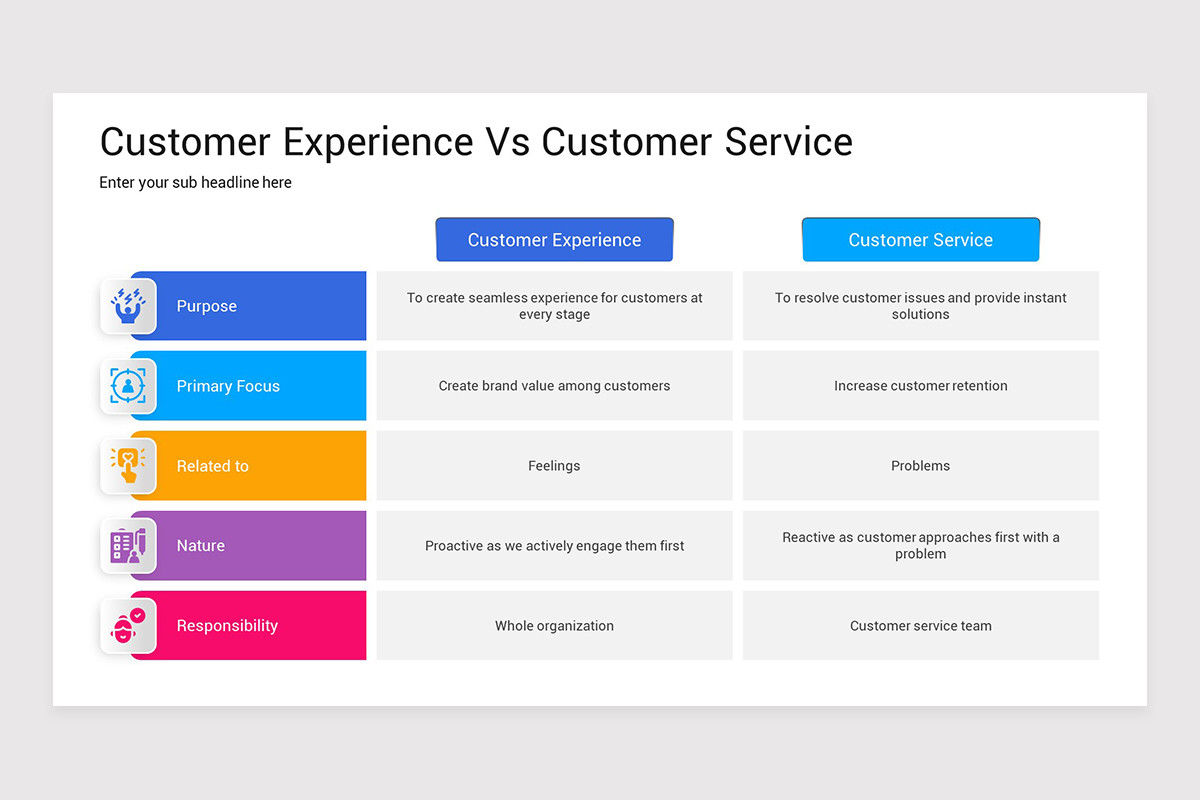 Customer Experience Vs Customer Service

Enter your sub headline here

| | Customer Experience | Customer Service |
|---|---|---|
| Purpose | To create seamless experience for customers at every stage | To resolve customer issues and provide instant solutions |
| Primary Focus | Create brand value among customers | Increase customer retention |
| Related to | Feelings | Problems |
| Nature | Proactive as we actively engage them first | Reactive as customer approaches first with a problem |
| Responsibility | Whole organization | Customer service team |